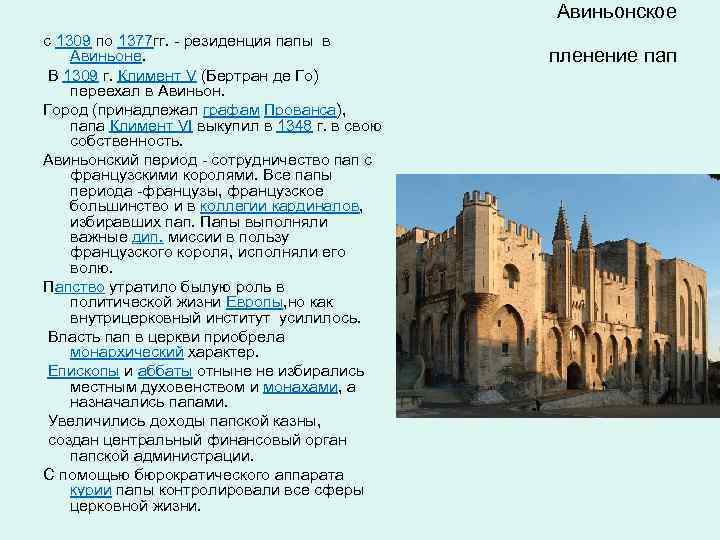 Авиньонское

пленение пап

с 1309 по 1377гг. - резиденция папы в Авиньоне.

В 1309 г. Климент V (Бертран де Го) переехал в Авиньон.

Город (принадлежал графам Прованса), папа Климент VI выкупил в 1348 г. в свою собственность.

Авиньонский период - сотрудничество пап с французскими королями. Все папы периода -французы, французское большинство и в коллегии кардиналов, избиравших пап. Папы выполняли важные дип. миссии в пользу французского короля, исполняли его волю.

Папство утратило былую роль в политической жизни Европы,но как внутрицерковный институт усилилось.

Власть пап в церкви приобрела монархический характер.

Епископы и аббаты отныне не избирались местным духовенством и монахами, а назначались папами.

Увеличились доходы папской казны,

создан центральный финансовый орган папской администрации.

С помощью бюрократического аппарата курии папы контролировали все сферы церковной жизни.